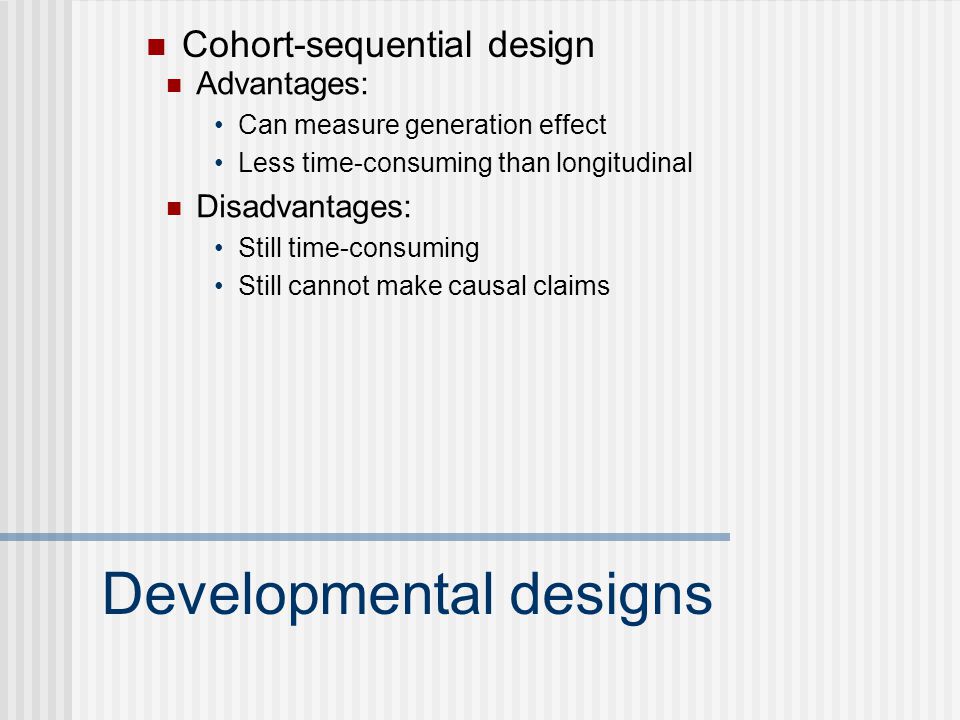 Cohort-sequential design

Advantages:

Can measure generation effect

Less time-consuming than longitudinal

Disadvantages:

Still time-consuming

Still cannot make causal claims

Developmental designs